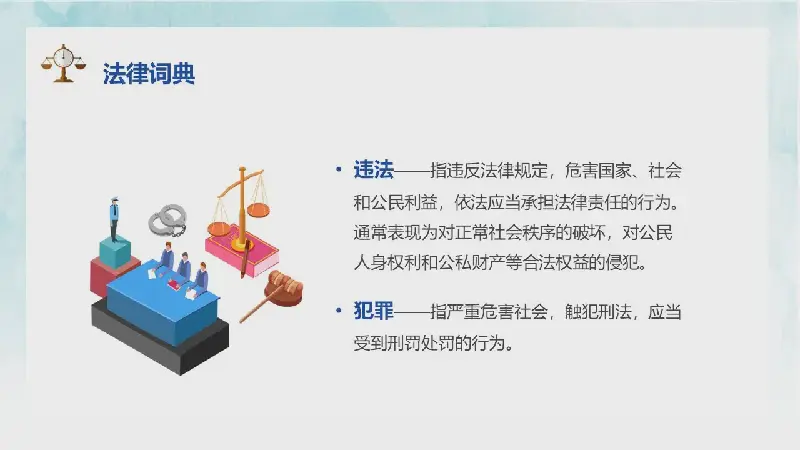 法律词典

• 违法——指违反法律规定，危害国家、社会和公民利益，依法应当承担法律责任的行为。通常表现为对正常社会秩序的破坏，对公民人身权利和公私财产等合法权益的侵犯。

• 犯罪——指严重危害社会，触犯刑法，应当受到刑罚处罚的行为。